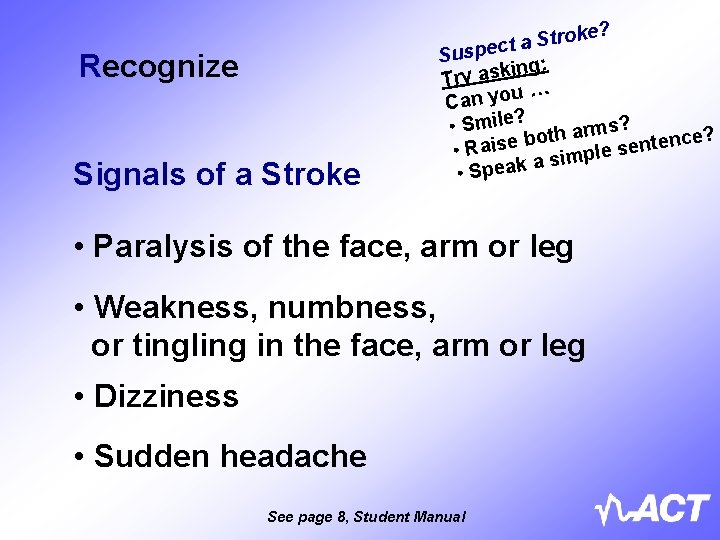 Recognize

Suspect a Stroke?
Try asking:
Can you …
• Smile?
• Raise both arms?
• Speak a simple sentence?

Signals of a Stroke

• Paralysis of the face, arm or leg

• Weakness, numbness, or tingling in the face, arm or leg

• Dizziness

• Sudden headache

See page 8, Student Manual

ACT